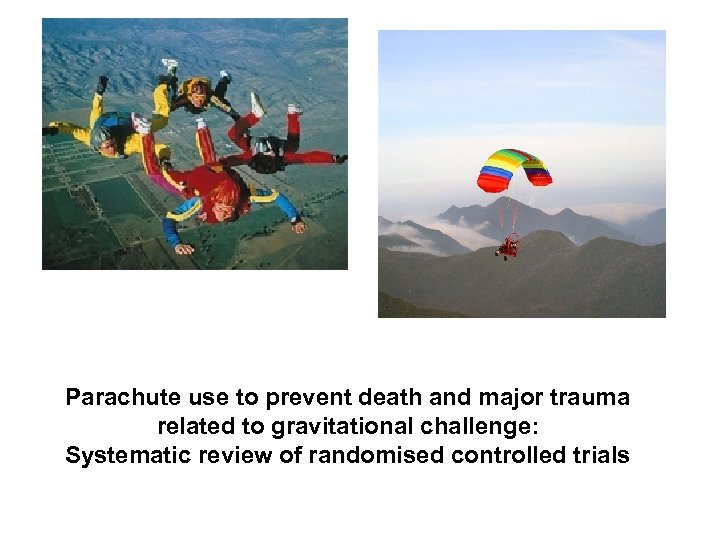 Parachute use to prevent death and major trauma related to gravitational challenge:
Systematic review of randomised controlled trials